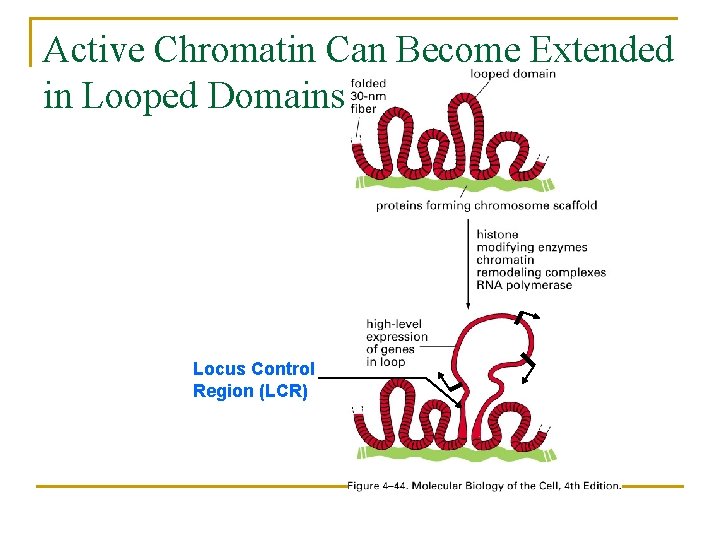 Active Chromatin Can Become Extended in Looped Domains

folded 30-nm fiber

looped domain

proteins forming chromosome scaffold

histone modifying enzymes
chromatin remodeling complexes
RNA polymerase

high-level expression of genes in loop

Locus Control Region (LCR)

Figure 4–44. Molecular Biology of the Cell, 4th Edition.